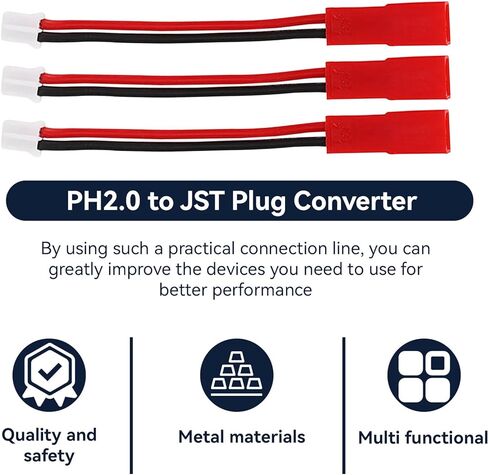 PH2.0 to JST Plug Converter

By using such a practical connection line, you can greatly improve the devices you need to use for better performance

Quality and safety

Metal materials

Multi functional